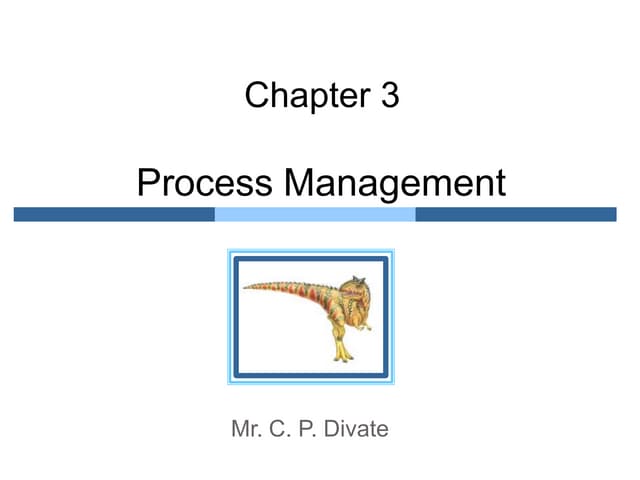 Chapter 3

Process Management

Mr. C. P. Divate